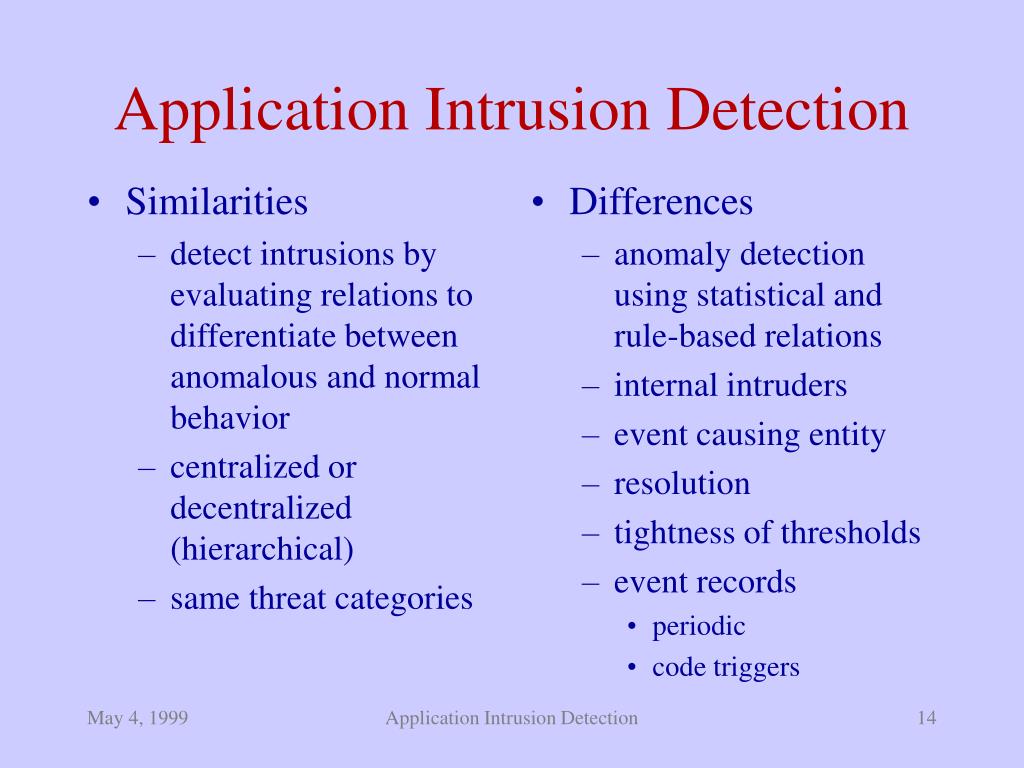 Application Intrusion Detection

• Similarities
– detect intrusions by evaluating relations to differentiate between anomalous and normal behavior
– centralized or decentralized (hierarchical)
– same threat categories

• Differences
– anomaly detection using statistical and rule-based relations
– internal intruders
– event causing entity
– resolution
– tightness of thresholds
– event records
• periodic
• code triggers

May 4, 1999 Application Intrusion Detection 14